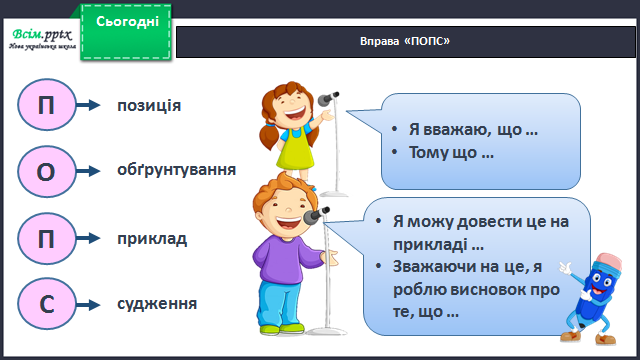 Всім.pptx
Нова українська школа

Сьогодні

Вправа «ПОПС»

П позиція

О обґрунтування

П приклад

С судження

• Я вважаю, що …
• Тому що …

• Я можу довести це на прикладі …
• Зважаючи на це, я роблю висновок про те, що …